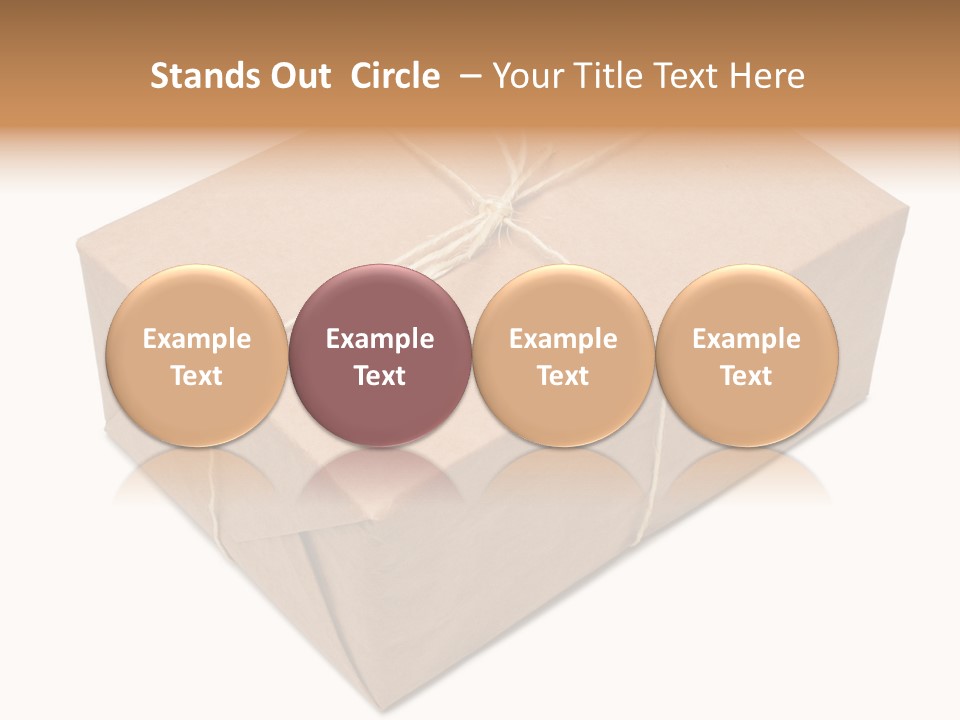 Stands Out Circle – Your Title Text Here

Example Text

Example Text

Example Text

Example Text